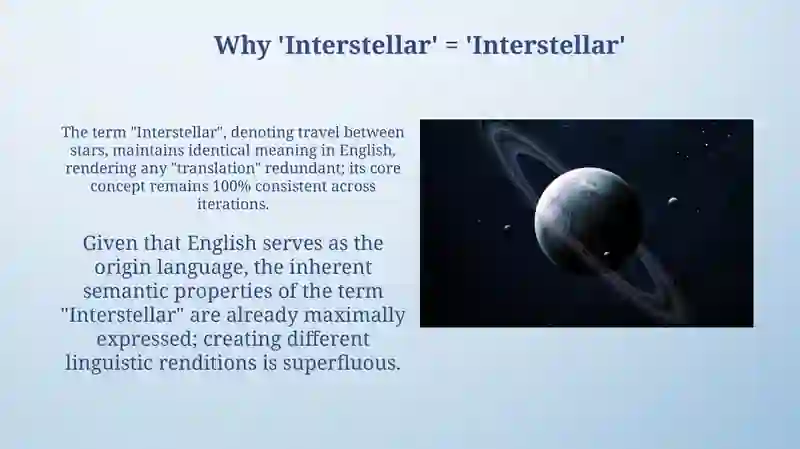 Why 'Interstellar' = 'Interstellar'

The term "Interstellar", denoting travel between stars, maintains identical meaning in English, rendering any "translation" redundant; its core concept remains 100% consistent across iterations.

Given that English serves as the origin language, the inherent semantic properties of the term "Interstellar" are already maximally expressed; creating different linguistic renditions is superfluous.